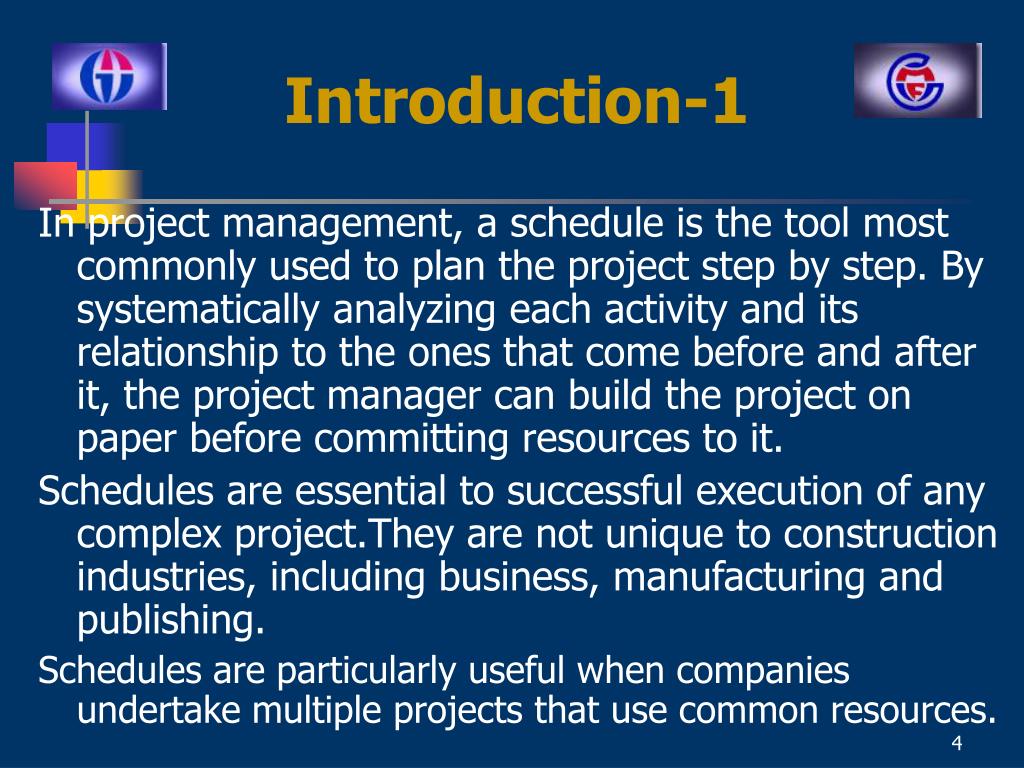 Introduction-1

In project management, a schedule is the tool most commonly used to plan the project step by step. By systematically analyzing each activity and its relationship to the ones that come before and after it, the project manager can build the project on paper before committing resources to it.

Schedules are essential to successful execution of any complex project.They are not unique to construction industries, including business, manufacturing and publishing.

Schedules are particularly useful when companies undertake multiple projects that use common resources.

4